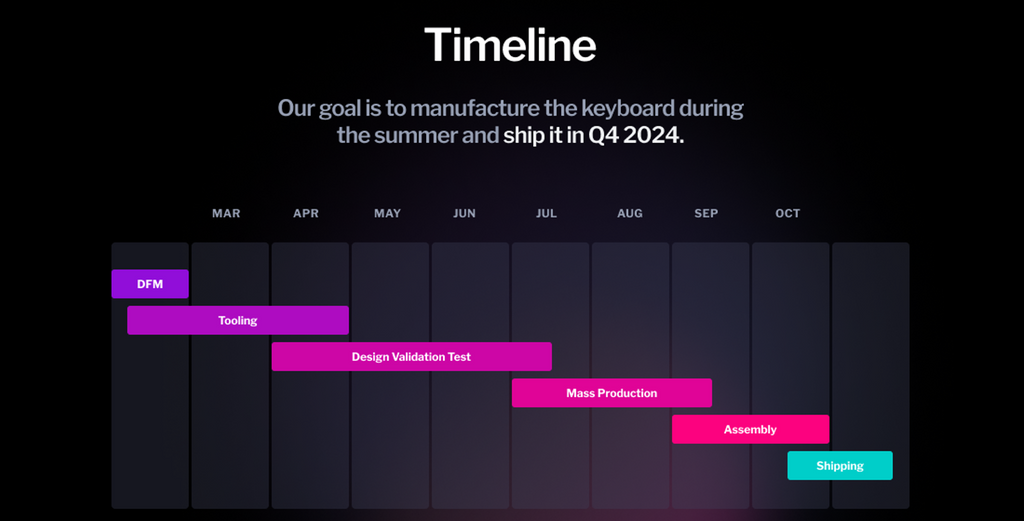 Timeline

Our goal is to manufacture the keyboard during the summer and ship it in Q4 2024.

MAR APR MAY JUN JUL AUG SEP OCT

DFM

Tooling

Design Validation Test

Mass Production

Assembly

Shipping